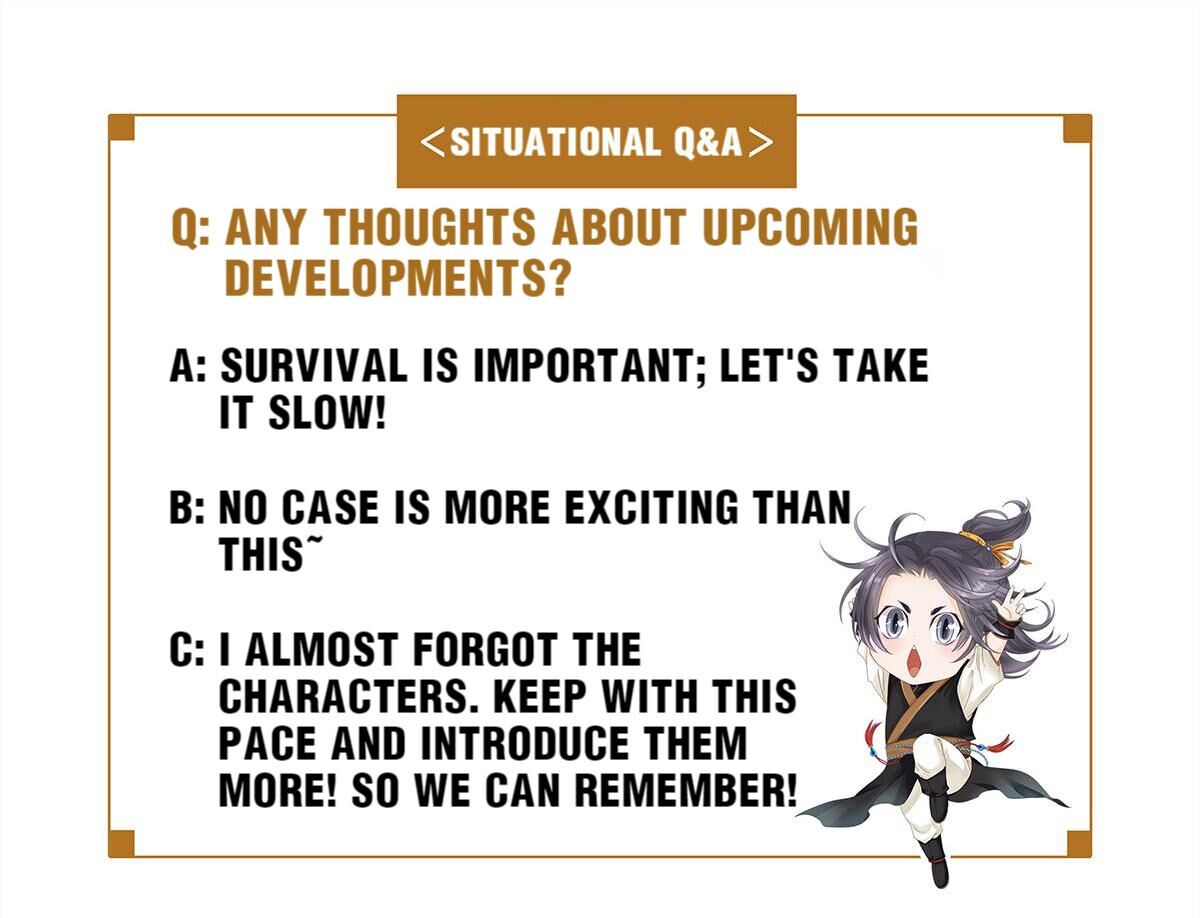 <SITUATIONAL Q&A>

Q: ANY THOUGHTS ABOUT UPCOMING DEVELOPMENTS?

A: SURVIVAL IS IMPORTANT; LET'S TAKE IT SLOW!

B: NO CASE IS MORE EXCITING THAN THIS~

C: I ALMOST FORGOT THE CHARACTERS. KEEP WITH THIS PACE AND INTRODUCE THEM MORE! SO WE CAN REMEMBER!